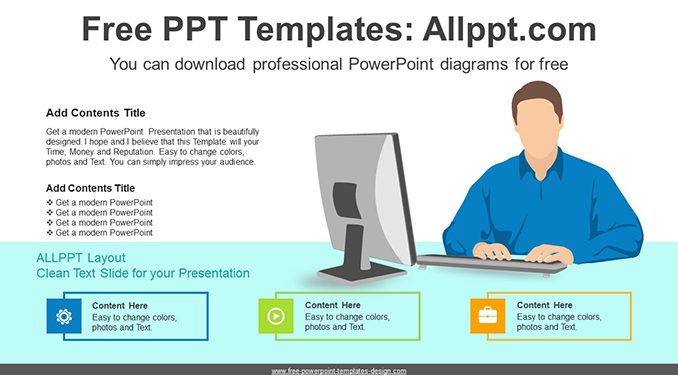 Free PPT Templates: Allppt.com

You can download professional PowerPoint diagrams for free

Add Contents Title

Get a modern PowerPoint Presentation that is beautifully designed. I hope and I believe that this Template will your Time, Money and Reputation. Easy to change colors, photos and Text. You can simply impress your audience.

Add Contents Title

❖ Get a modern PowerPoint
❖ Get a modern PowerPoint
❖ Get a modern PowerPoint
❖ Get a modern PowerPoint

ALLPPT Layout
Clean Text Slide for your Presentation

Content Here
Easy to change colors, photos and Text.

Content Here
Easy to change colors, photos and Text.

Content Here
Easy to change colors, photos and Text.

www.free-powerpoint-templates-design.com